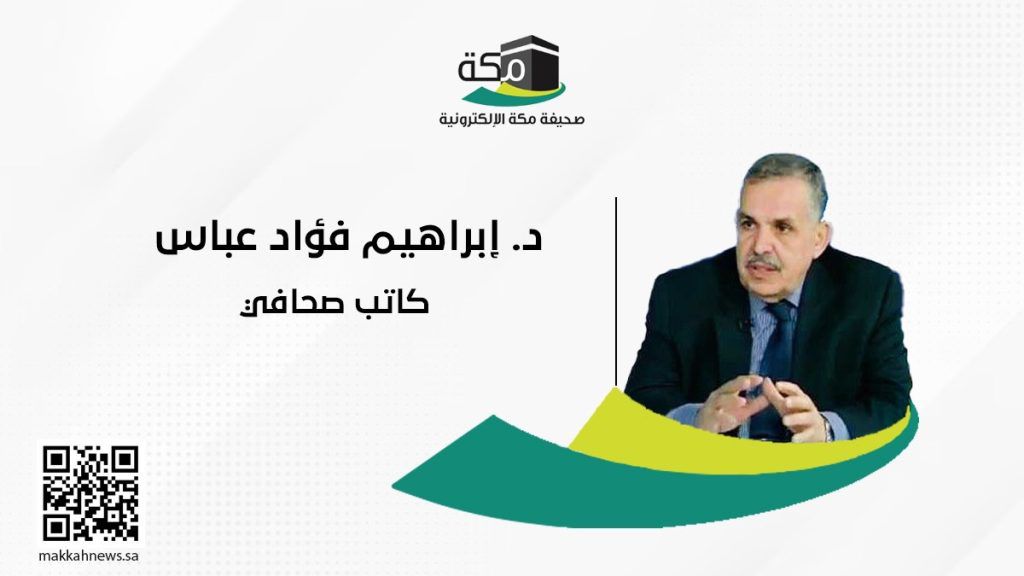 مكة
صحيفة مكة الإلكترونية

د. إبراهيم فؤاد عباس
كاتب صحافي

makkahnews.sa